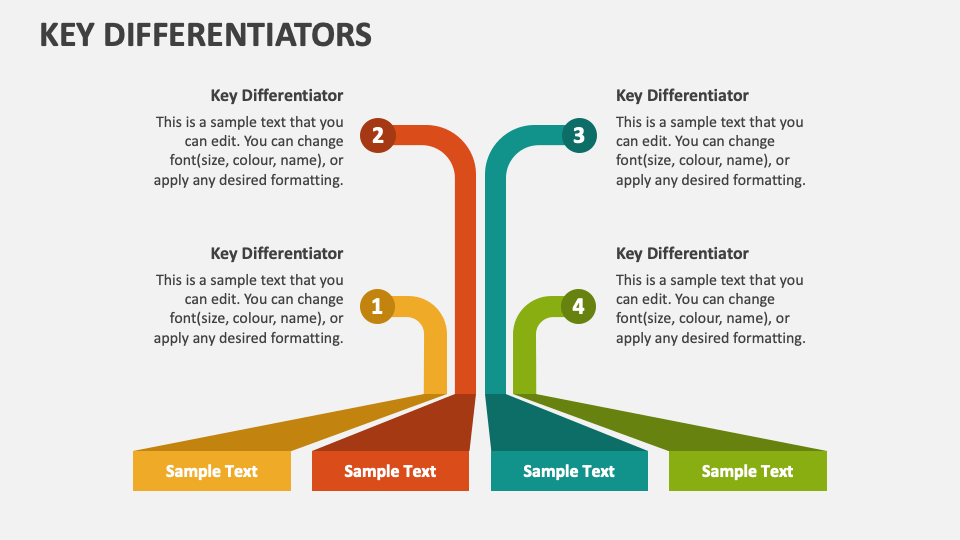 KEY DIFFERENTIATORS

Key Differentiator

This is a sample text that you can edit. You can change font(size, colour, name), or apply any desired formatting.

2

Key Differentiator

This is a sample text that you can edit. You can change font(size, colour, name), or apply any desired formatting.

1

3

Key Differentiator

This is a sample text that you can edit. You can change font(size, colour, name), or apply any desired formatting.

4

Key Differentiator

This is a sample text that you can edit. You can change font(size, colour, name), or apply any desired formatting.

Sample Text

Sample Text

Sample Text

Sample Text